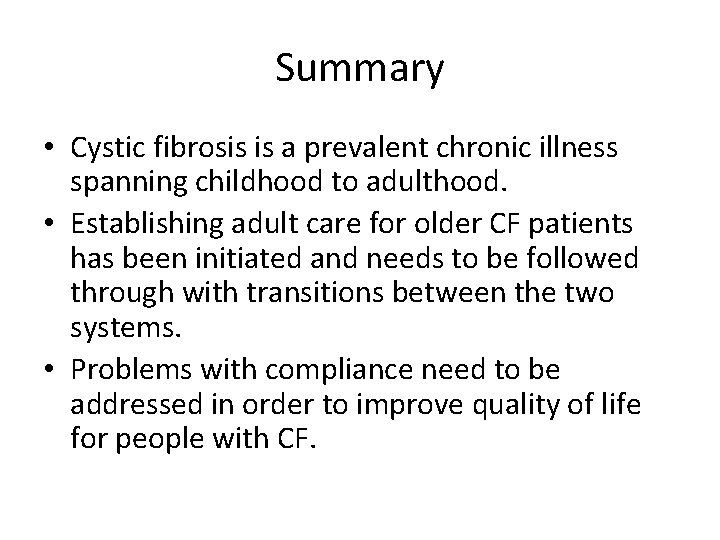 Summary

• Cystic fibrosis is a prevalent chronic illness spanning childhood to adulthood.
• Establishing adult care for older CF patients has been initiated and needs to be followed through with transitions between the two systems.
• Problems with compliance need to be addressed in order to improve quality of life for people with CF.